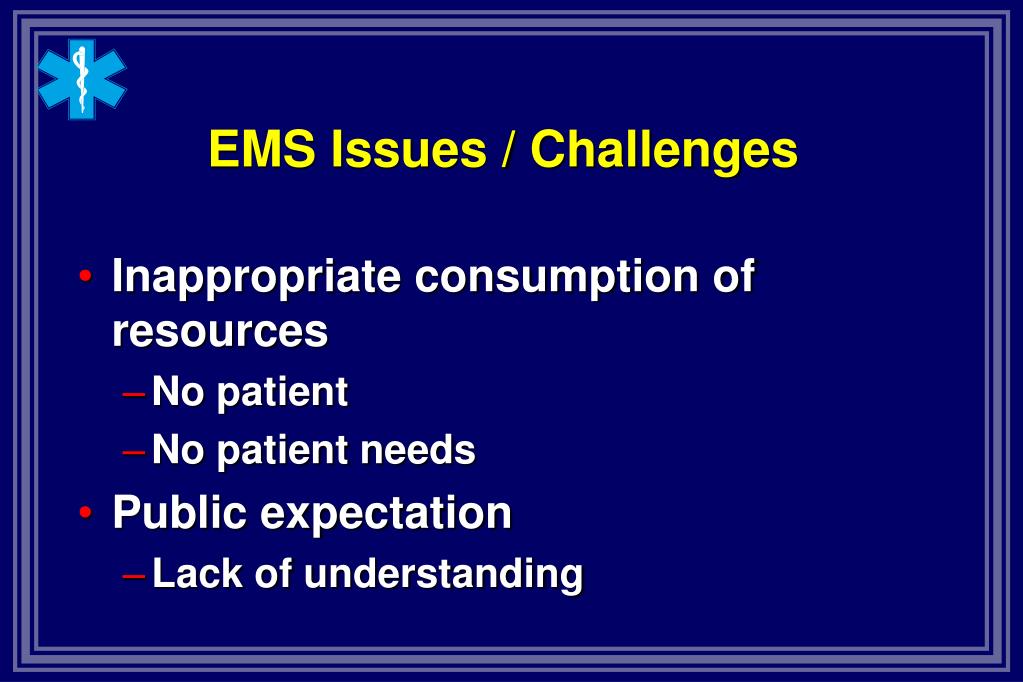 EMS Issues / Challenges

• Inappropriate consumption of resources
– No patient
– No patient needs
• Public expectation
– Lack of understanding